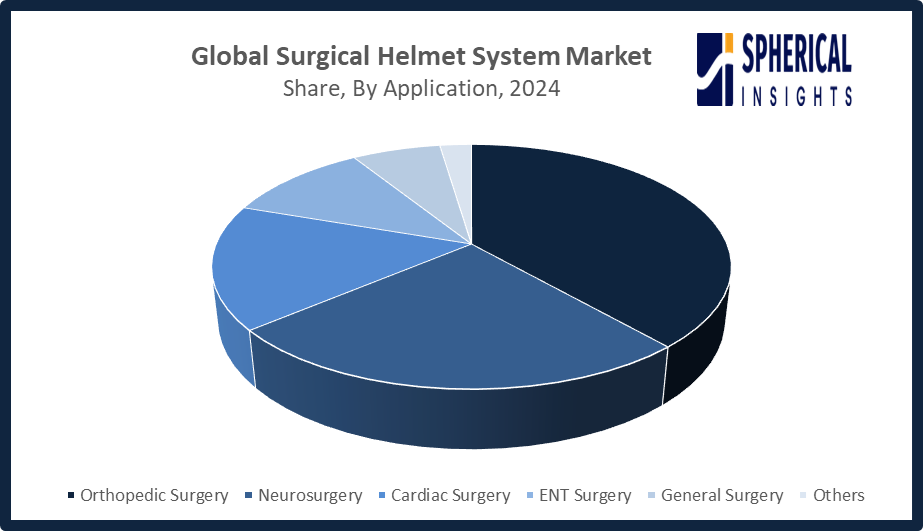 Global Surgical Helmet System Market
Share, By Application, 2024

SPHERICAL INSIGHTS

Orthopedic Surgery
Neurosurgery
Cardiac Surgery
ENT Surgery
General Surgery
Others